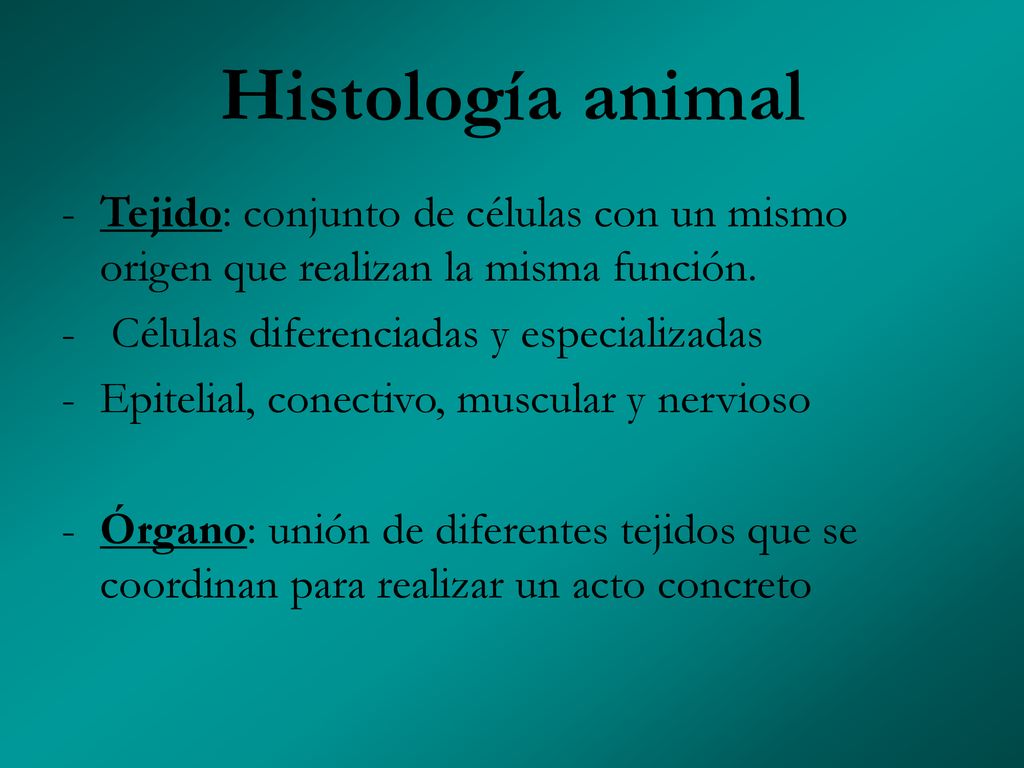 Histología animal

- Tejido: conjunto de células con un mismo origen que realizan la misma función.
- Células diferenciadas y especializadas
- Epitelial, conectivo, muscular y nervioso

- Órgano: unión de diferentes tejidos que se coordinan para realizar un acto concreto